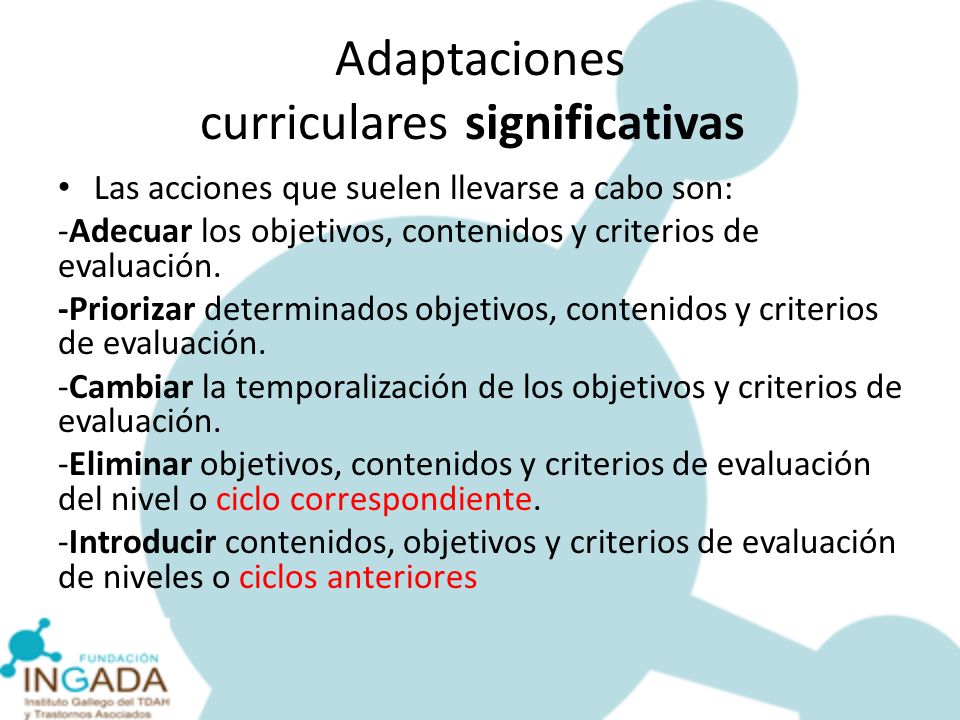 Adaptaciones curriculares significativas

• Las acciones que suelen llevarse a cabo son:

-Adecuar los objetivos, contenidos y criterios de evaluación.

-Priorizar determinados objetivos, contenidos y criterios de evaluación.

-Cambiar la temporalización de los objetivos y criterios de evaluación.

-Eliminar objetivos, contenidos y criterios de evaluación del nivel o ciclo correspondiente.

-Introducir contenidos, objetivos y criterios de evaluación de niveles o ciclos anteriores

FUNDACIÓN
INGADA
Instituto Gallego del TDAH y Trastornos Asociados